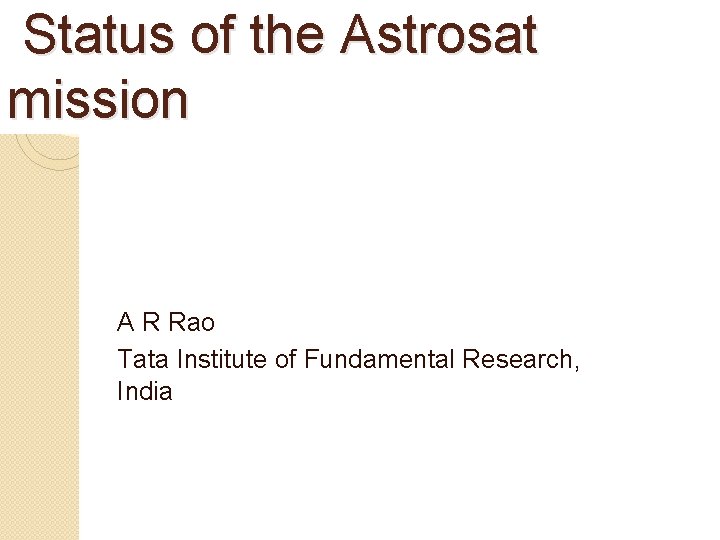 Status of the Astrosat mission

A R Rao
Tata Institute of Fundamental Research, India